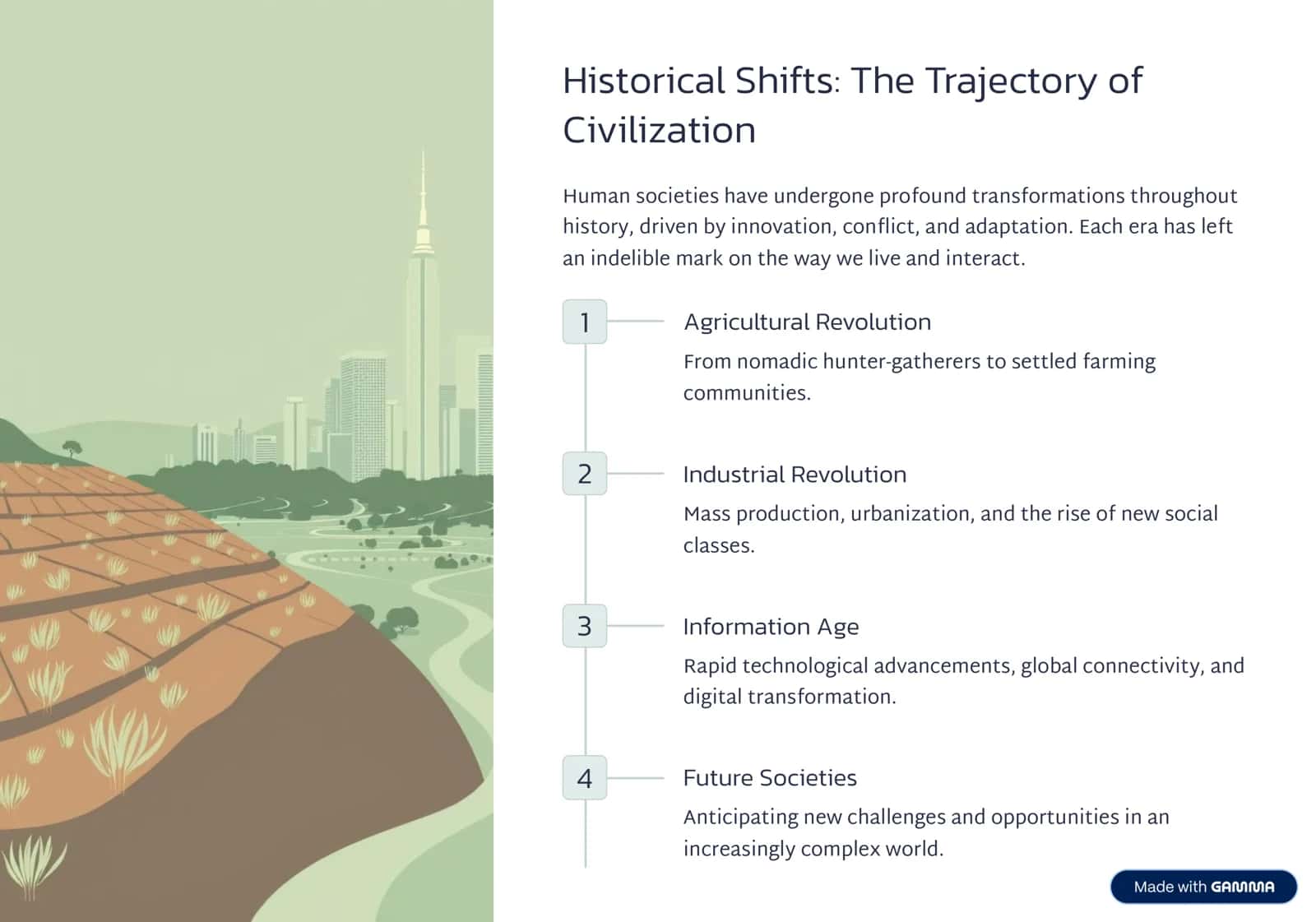 Historical Shifts: The Trajectory of Civilization

Human societies have undergone profound transformations throughout history, driven by innovation, conflict, and adaptation. Each era has left an indelible mark on the way we live and interact.

1

Agricultural Revolution

From nomadic hunter-gatherers to settled farming communities.

2

Industrial Revolution

Mass production, urbanization, and the rise of new social classes.

3

Information Age

Rapid technological advancements, global connectivity, and digital transformation.

4

Future Societies

Anticipating new challenges and opportunities in an increasingly complex world.

Made with GAMMA